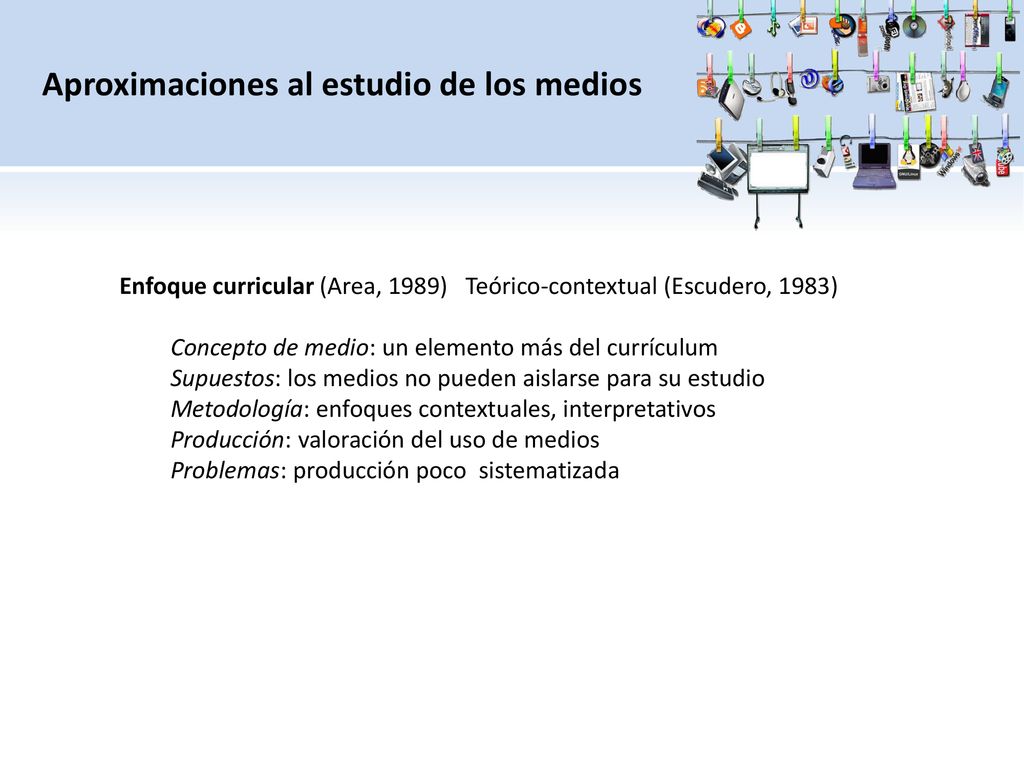 Aproximaciones al estudio de los medios

Enfoque curricular (Area, 1989) Teórico-contextual (Escudero, 1983)

Concepto de medio: un elemento más del currículum
Supuestos: los medios no pueden aislarse para su estudio
Metodología: enfoques contextuales, interpretativos
Producción: valoración del uso de medios
Problemas: producción poco sistematizada